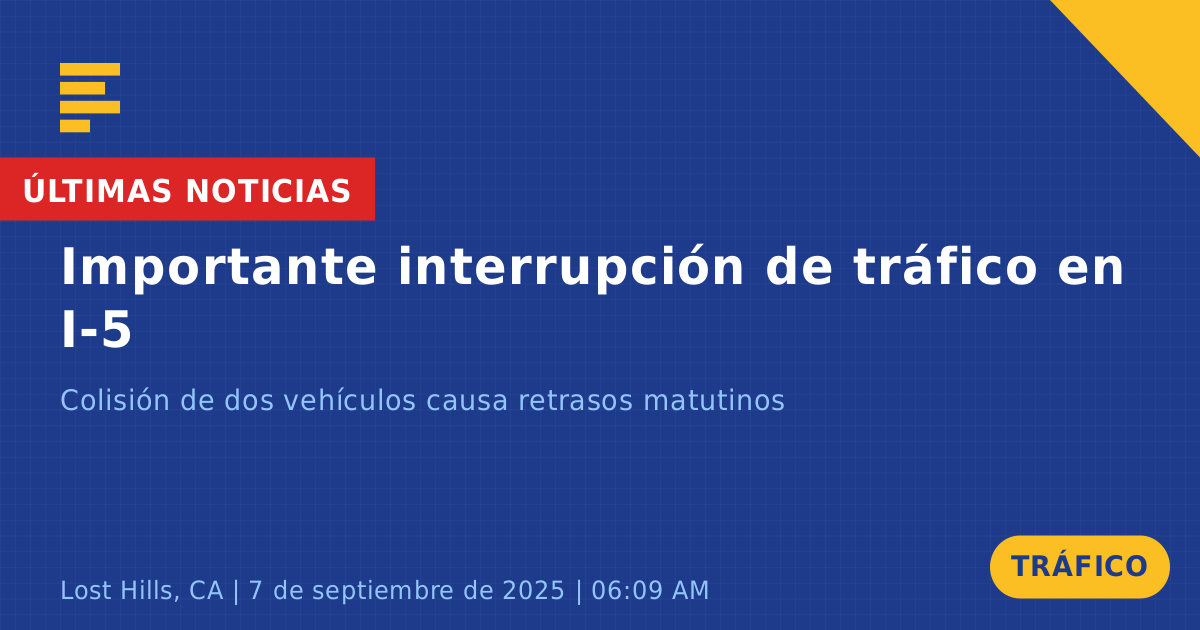 ÚLTIMAS NOTICIAS

Importante interrupción de tráfico en I-5

Colisión de dos vehículos causa retrasos matutinos

Lost Hills, CA | 7 de septiembre de 2025 | 06:09 AM

TRÁFICO